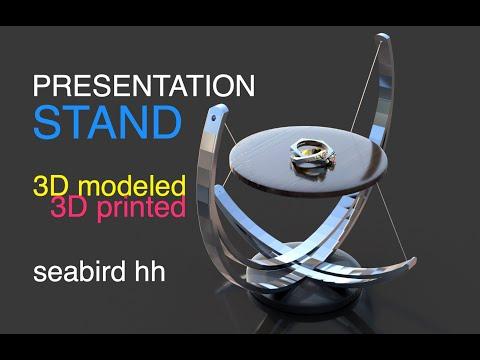 PRESENTATION
STAND

3D modeled
3D printed

seabird hh